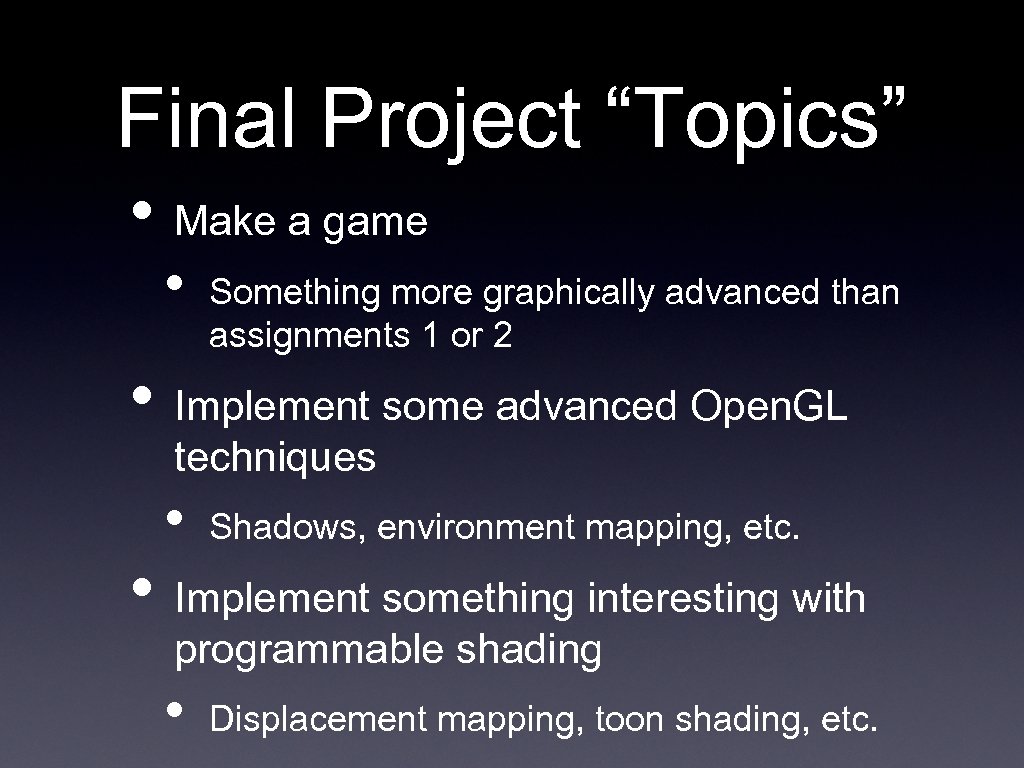 Final Project “Topics”

• Make a game
  • Something more graphically advanced than assignments 1 or 2
• Implement some advanced Open.GL techniques
  • Shadows, environment mapping, etc.
• Implement something interesting with programmable shading
  • Displacement mapping, toon shading, etc.